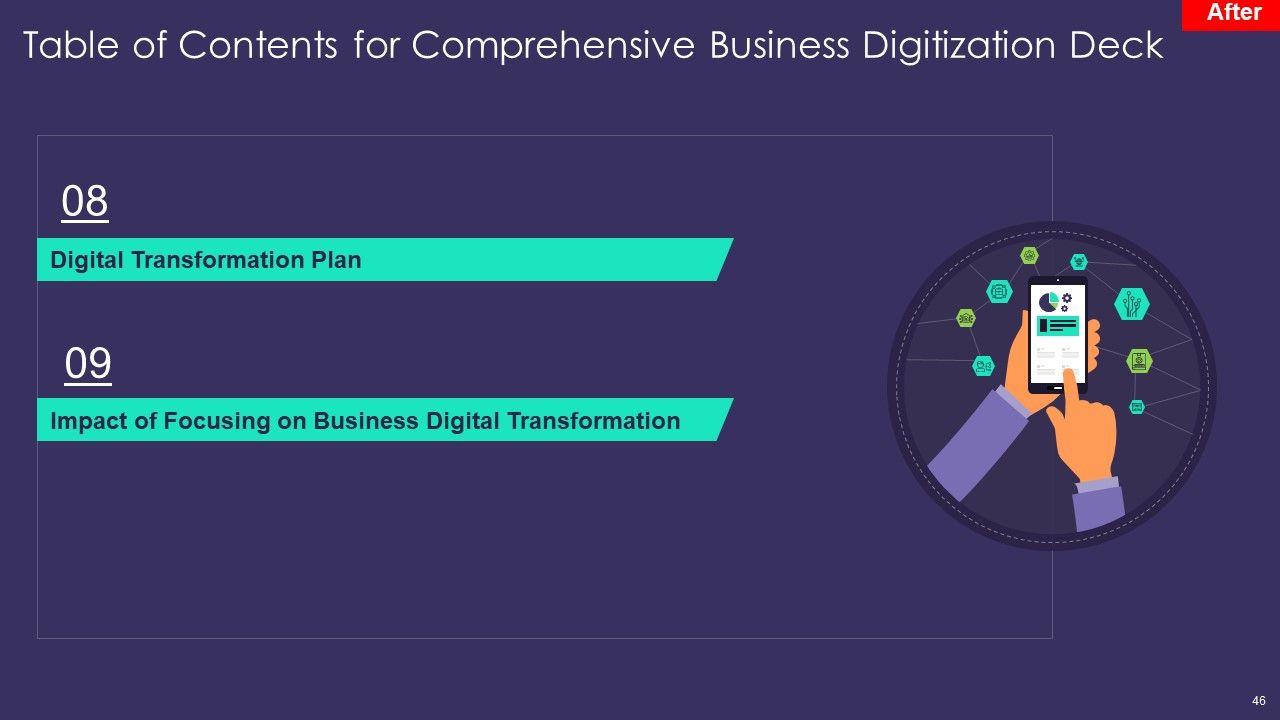 After

Table of Contents for Comprehensive Business Digitization Deck

08

Digital Transformation Plan

09

Impact of Focusing on Business Digital Transformation

46